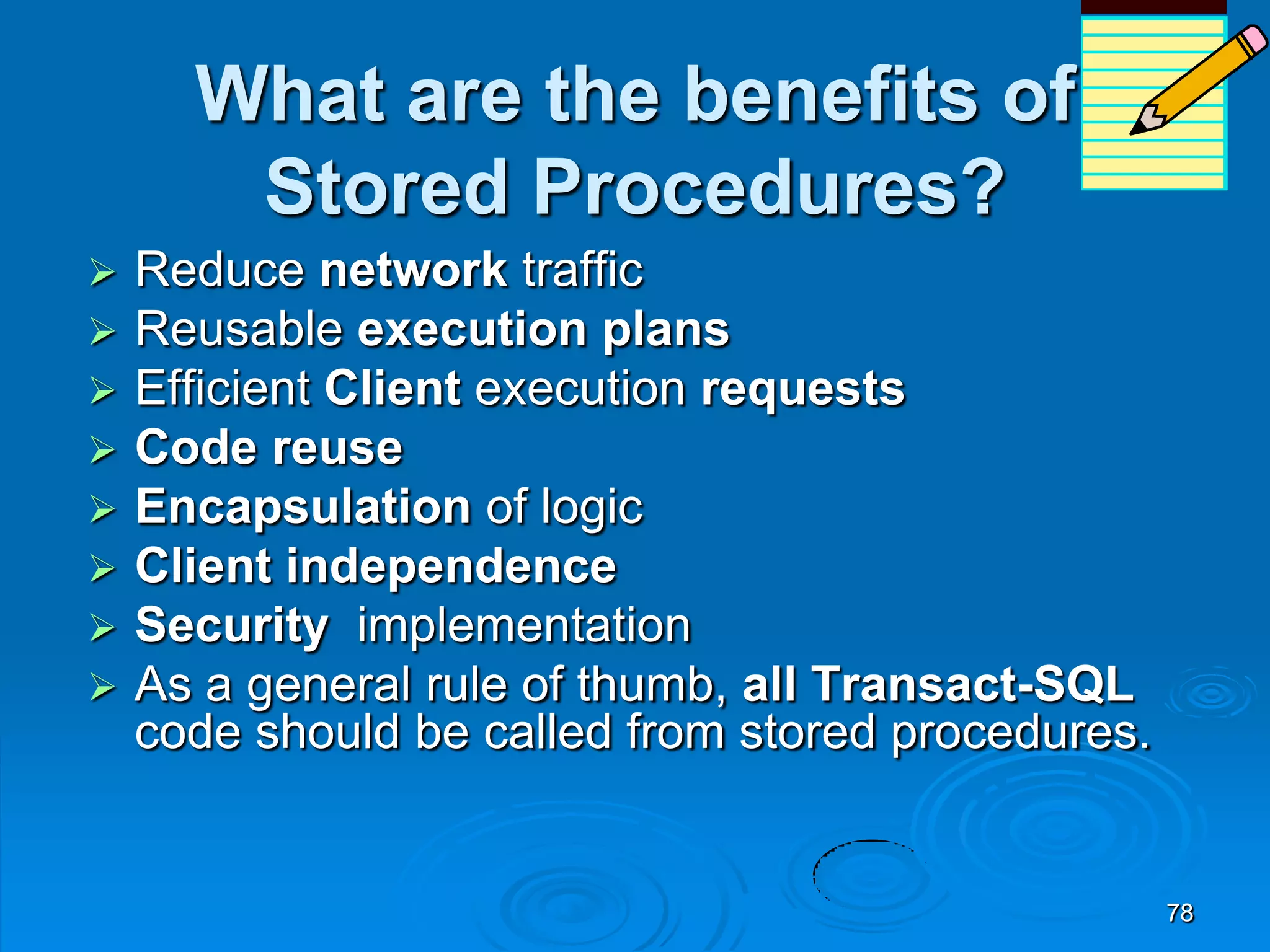 What are the benefits of Stored Procedures?

➢ Reduce network traffic
➢ Reusable execution plans
➢ Efficient Client execution requests
➢ Code reuse
➢ Encapsulation of logic
➢ Client independence
➢ Security implementation
➢ As a general rule of thumb, all Transact-SQL code should be called from stored procedures.

78